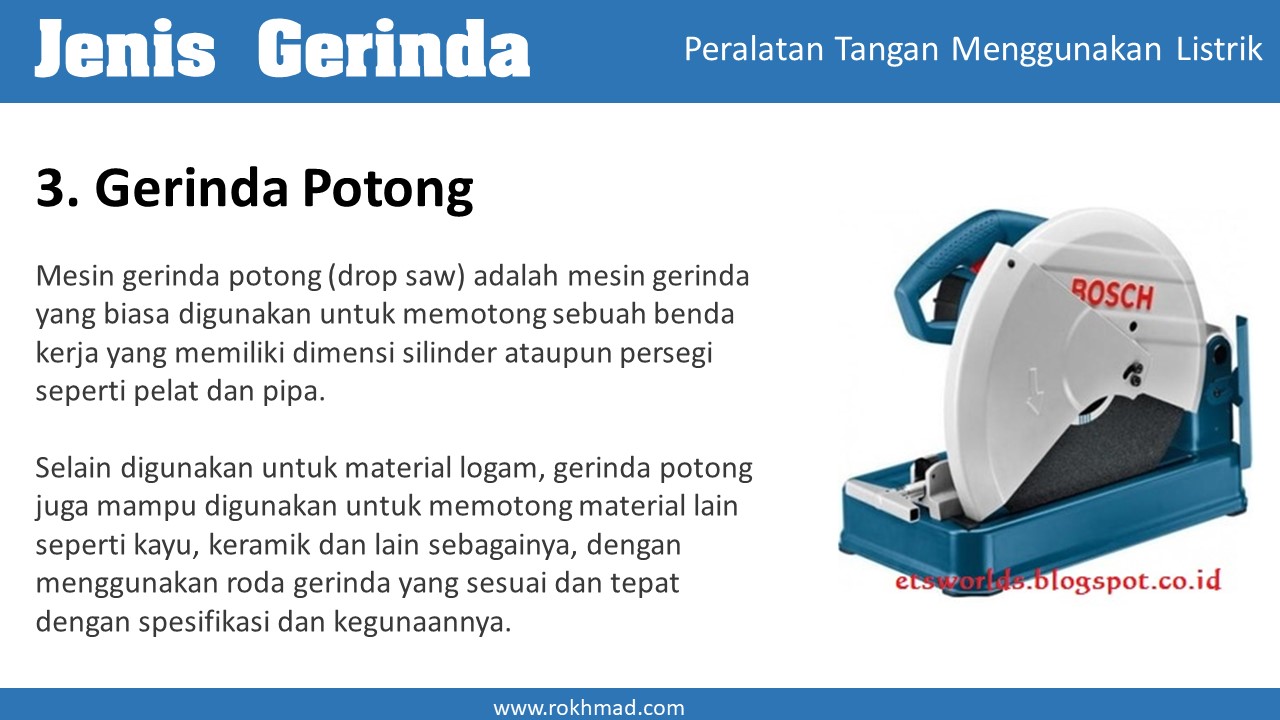 Jenis Gerinda

Peralatan Tangan Menggunakan Listrik

3. Gerinda Potong

Mesin gerinda potong (drop saw) adalah mesin gerinda yang biasa digunakan untuk memotong sebuah benda kerja yang memiliki dimensi silinder ataupun persegi seperti pelat dan pipa.

Selain digunakan untuk material logam, gerinda potong juga mampu digunakan untuk memotong material lain seperti kayu, keramik dan lain sebagainya, dengan menggunakan roda gerinda yang sesuai dan tepat dengan spesifikasi dan kegunaannya.

BOSCH

etsworlds.blogspot.co.id

www.rokhmad.com